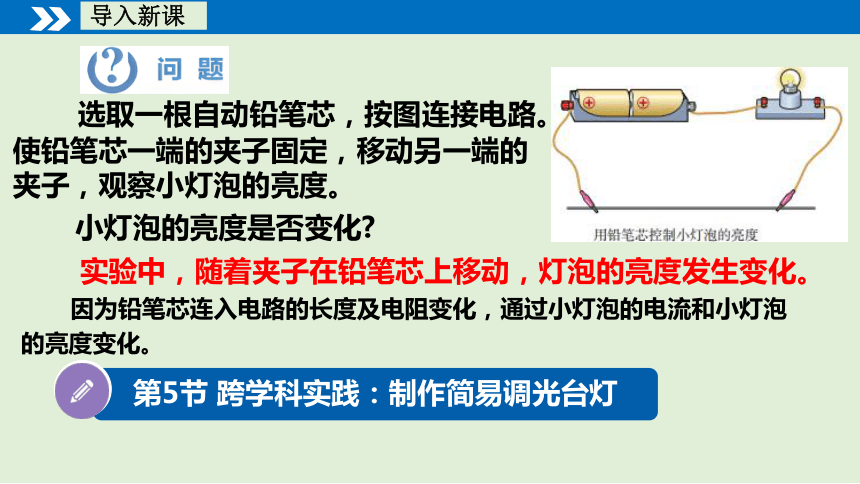 导入新课

问题

选取一根自动铅笔芯，按图连接电路。使铅笔芯一端的夹子固定，移动另一端的夹子，观察小灯泡的亮度。

小灯泡的亮度是否变化？

用铅笔芯控制小灯泡的亮度

实验中，随着夹子在铅笔芯上移动，灯泡的亮度发生变化。

因为铅笔芯连入电路的长度及电阻变化，通过小灯泡的电流和小灯泡的亮度变化。

第5节 跨学科实践：制作简易调光台灯